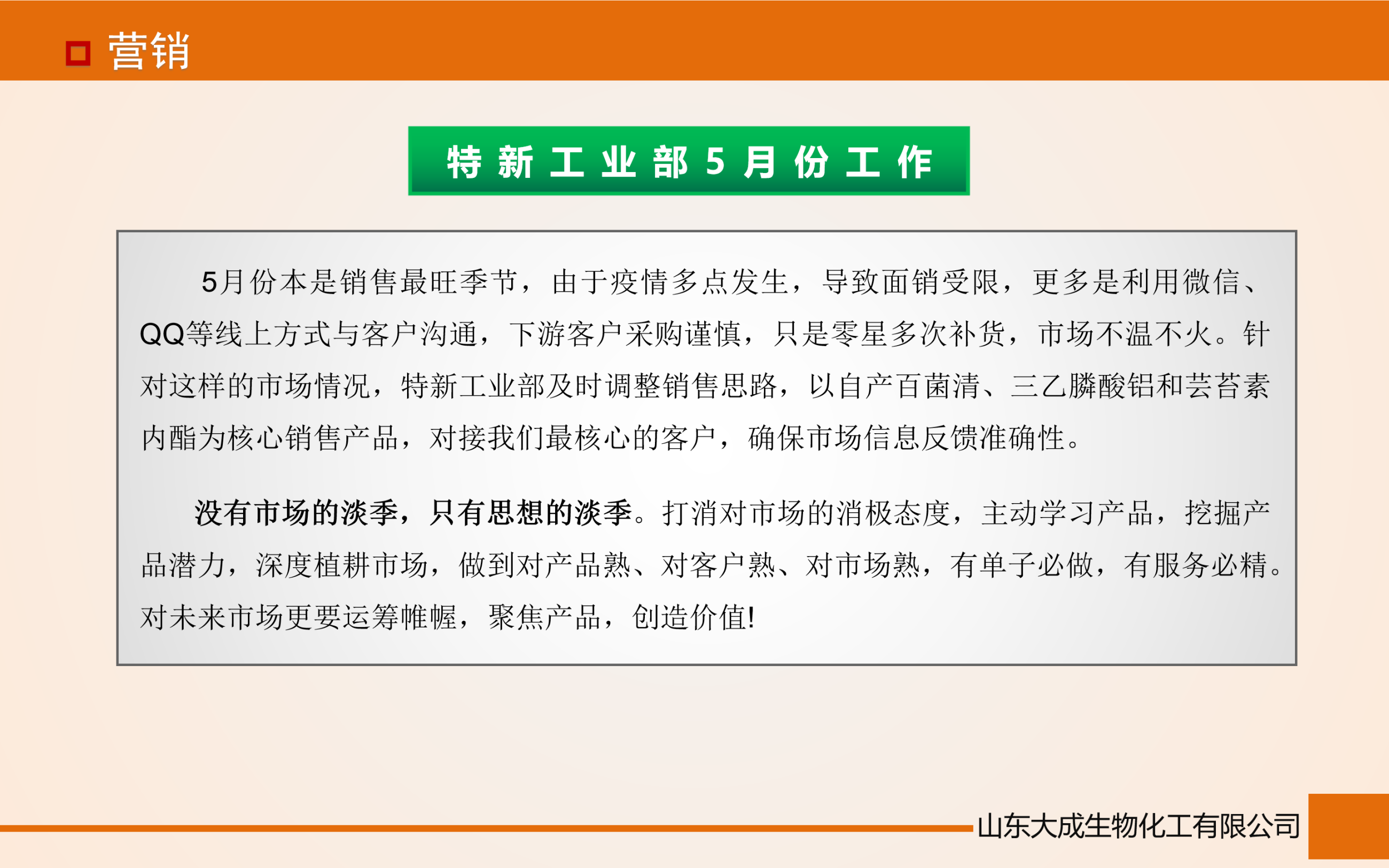 营销

特新工业部5月份工作

5月份本是销售最旺季节，由于疫情多点发生，导致面销受限，更多是利用微信、QQ等线上方式与客户沟通，下游客户采购谨慎，只是零星多次补货，市场不温不火。针对这样的市场情况，特新工业部及时调整销售思路，以自产百菌清、三乙膦酸铝和芸苔素内酯为核心销售产品，对接我们最核心的客户，确保市场信息反馈准确性。

没有市场的淡季，只有思想的淡季。打消对市场的消极态度，主动学习产品，挖掘产品潜力，深度植耕市场，做到对产品熟、对客户熟、对市场熟，有单子必做，有服务必精。对未来市场更要运筹帷幄，聚焦产品，创造价值!

山东大成生物化工有限公司